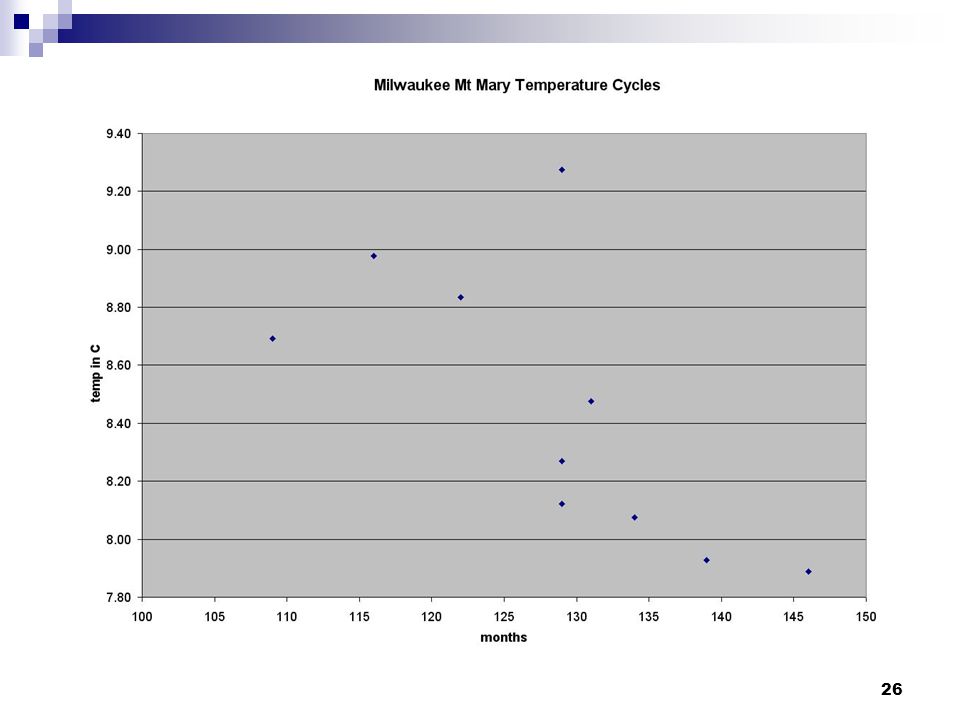 Milwaukee Mt Mary Temperature Cycles

temp in C

9.40
9.20
9.00
8.80
8.60
8.40
8.20
8.00
7.80

100 105 110 115 120 125 130 135 140 145 150

months

26